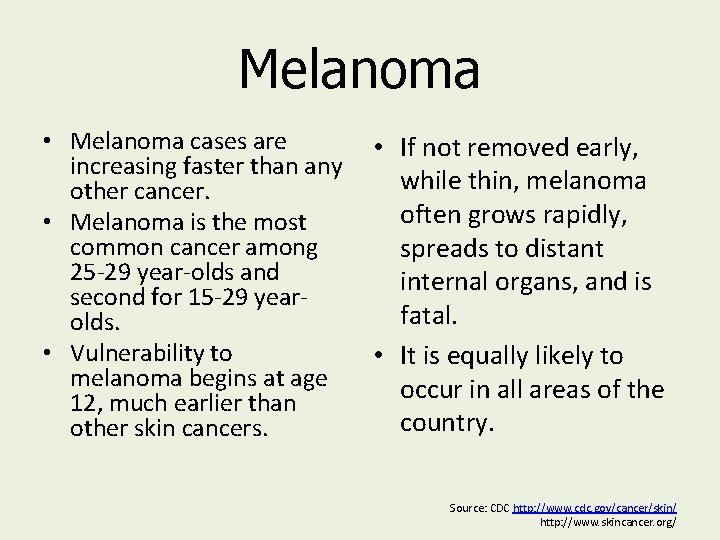 Melanoma

• Melanoma cases are increasing faster than any other cancer.
• Melanoma is the most common cancer among 25-29 year-olds and second for 15-29 year-olds.
• Vulnerability to melanoma begins at age 12, much earlier than other skin cancers.

• If not removed early, while thin, melanoma often grows rapidly, spreads to distant internal organs, and is fatal.
• It is equally likely to occur in all areas of the country.

Source: CDC http://www.cdc.gov/cancer/skin/
http://www.skincancer.org/